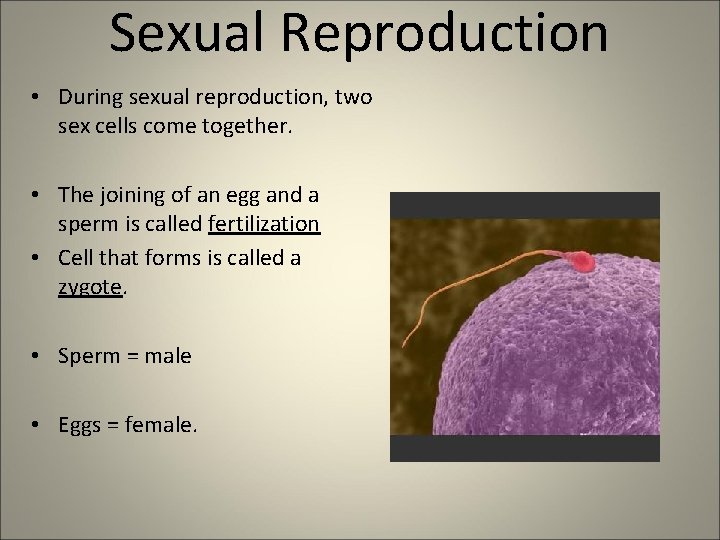 Sexual Reproduction

• During sexual reproduction, two sex cells come together.

• The joining of an egg and a sperm is called fertilization
• Cell that forms is called a zygote.

• Sperm = male

• Eggs = female.